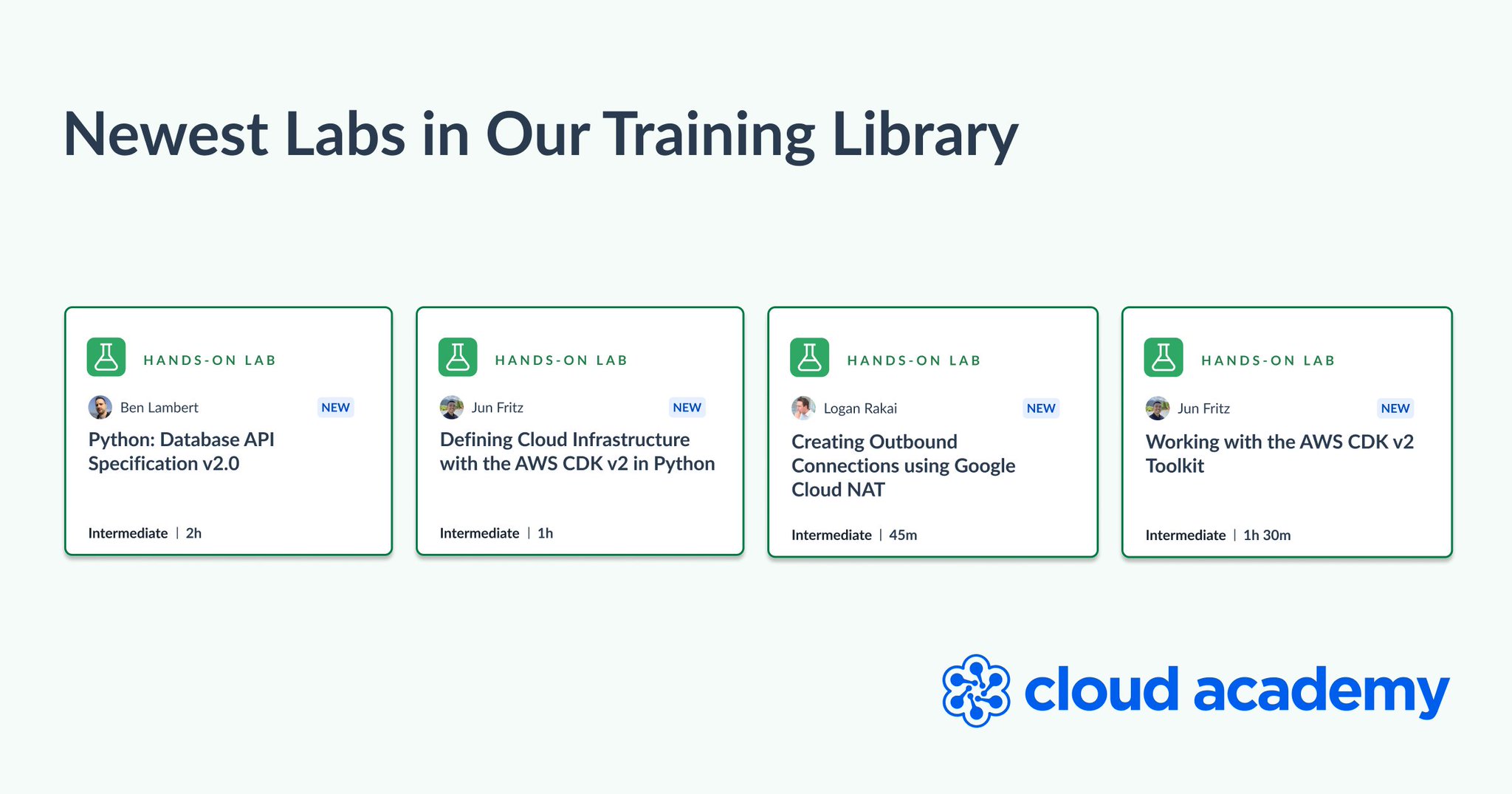 Newest Labs in Our Training Library

HANDS-ON LAB

Ben Lambert NEW

Python: Database API Specification v2.0

Intermediate | 2h

HANDS-ON LAB

Jun Fritz NEW

Defining Cloud Infrastructure with the AWS CDK v2 in Python

Intermediate | 1h

HANDS-ON LAB

Logan Rakai NEW

Creating Outbound Connections using Google Cloud NAT

Intermediate | 45m

HANDS-ON LAB

Jun Fritz NEW

Working with the AWS CDK v2 Toolkit

Intermediate | 1h 30m

cloud academy